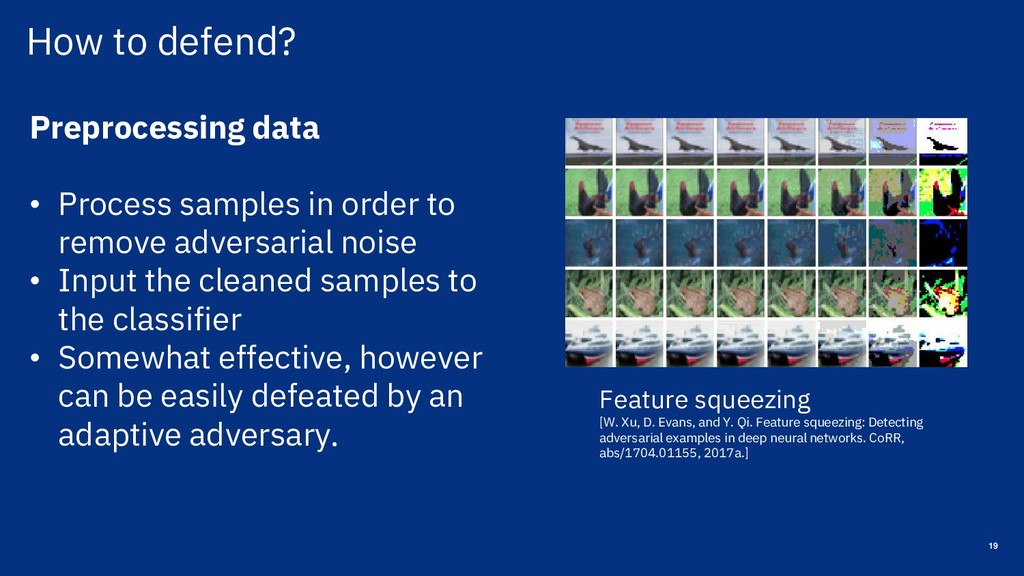 How to defend?

Preprocessing data

• Process samples in order to remove adversarial noise
• Input the cleaned samples to the classifier
• Somewhat effective, however can be easily defeated by an adaptive adversary.

Feature squeezing
[W. Xu, D. Evans, and Y. Qi. Feature squeezing: Detecting adversarial examples in deep neural networks. CoRR, abs/1704.01155, 2017a.]

19